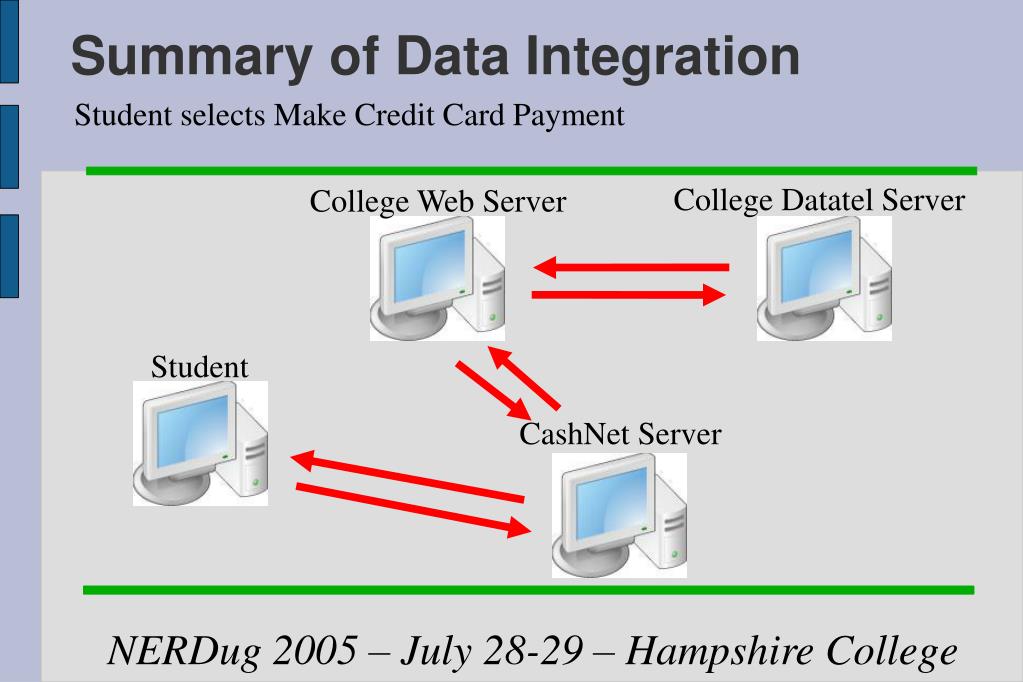 Summary of Data Integration

Student selects Make Credit Card Payment

College Web Server

College Datatel Server

Student

CashNet Server

NERDug 2005 – July 28-29 – Hampshire College